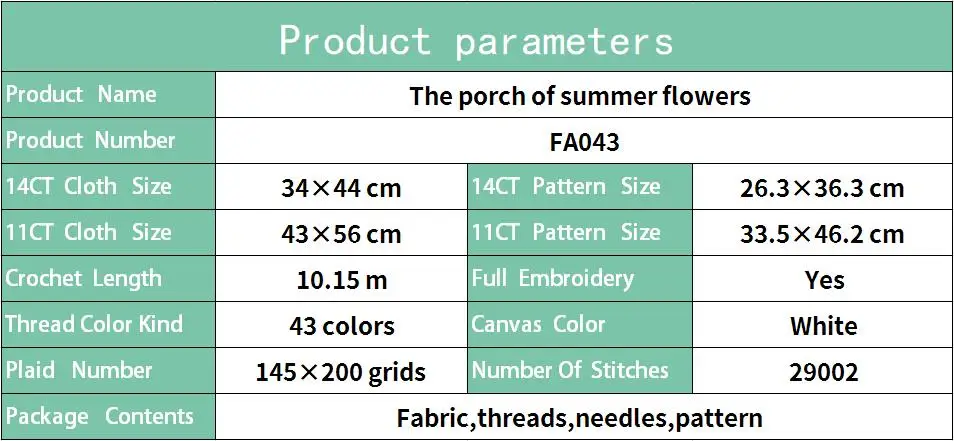 Product parameters

| Product Name | The porch of summer flowers | | |
|---|---|---|---|
| Product Number | FA043 | | |
| 14CT Cloth Size | 34×44 cm | 14CT Pattern Size | 26.3×36.3 cm |
| 11CT Cloth Size | 43×56 cm | 11CT Pattern Size | 33.5×46.2 cm |
| Crochet Length | 10.15 m | Full Embroidery | Yes |
| Thread Color Kind | 43 colors | Canvas Color | White |
| Plaid Number | 145×200 grids | Number Of Stitches | 29002 |
| Package Contents | Fabric,threads,needles,pattern | | |